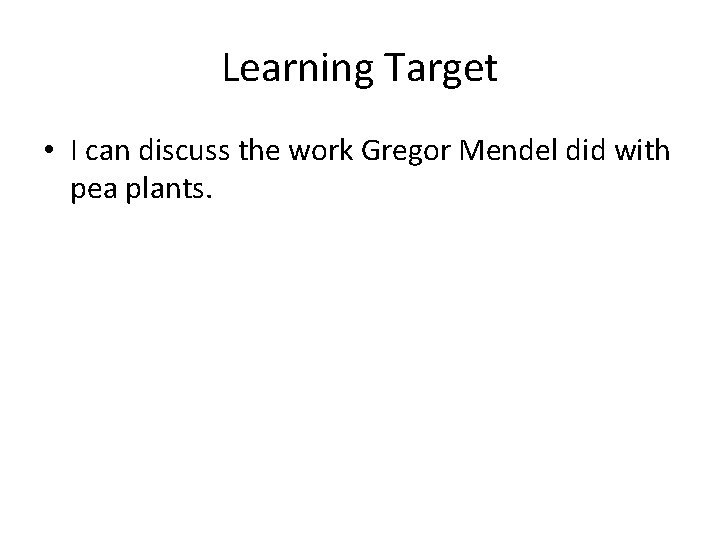 Learning Target

• I can discuss the work Gregor Mendel did with pea plants.